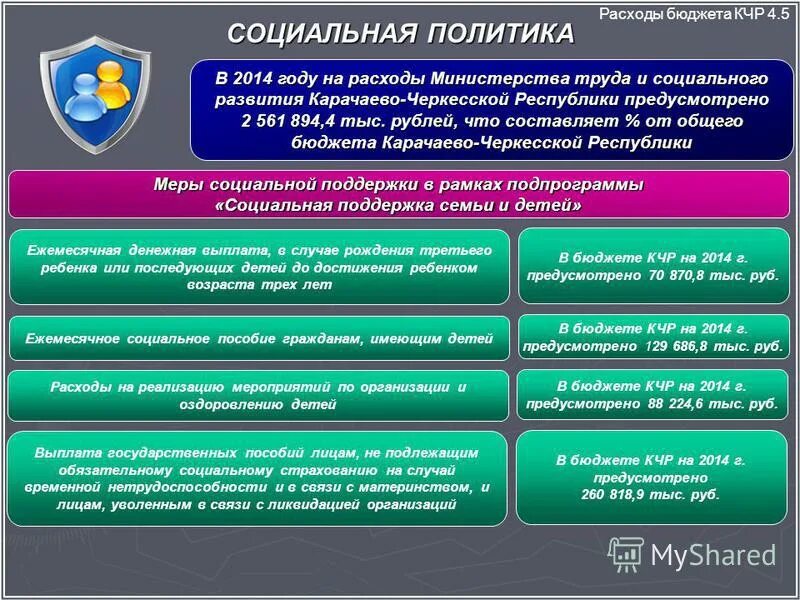 Расходы бюджета КЧР 4.5

СОЦИАЛЬНАЯ ПОЛИТИКА

В 2014 году на расходы Министерства труда и социального развития Карачаево-Черкесской Республики предусмотрено 2 561 894,4 тыс. рублей, что составляет % от общего бюджета Карачаево-Черкесской Республики

Меры социальной поддержки в рамках подпрограммы «Социальная поддержка семьи и детей»

Ежемесячная денежная выплата, в случае рождения третьего ребенка или последующих детей до достижения ребенком возраста трех лет

В бюджете КЧР на 2014 г. предусмотрено 70 870,8 тыс. руб.

Ежемесячное социальное пособие гражданам, имеющим детей

В бюджете КЧР на 2014 г. предусмотрено 129 686,8 тыс. руб.

Расходы на реализацию мероприятий по организации и оздоровлению детей

В бюджете КЧР на 2014 г. предусмотрено 88 224,6 тыс. руб.

Выплата государственных пособий лицам, не подлежащим обязательному социальному страхованию на случай временной нетрудоспособности и в связи с материнством, и лицам, уволенным в связи с ликвидацией организаций

В бюджете КЧР на 2014 г. предусмотрено 260 818,9 тыс. руб.

MyShared